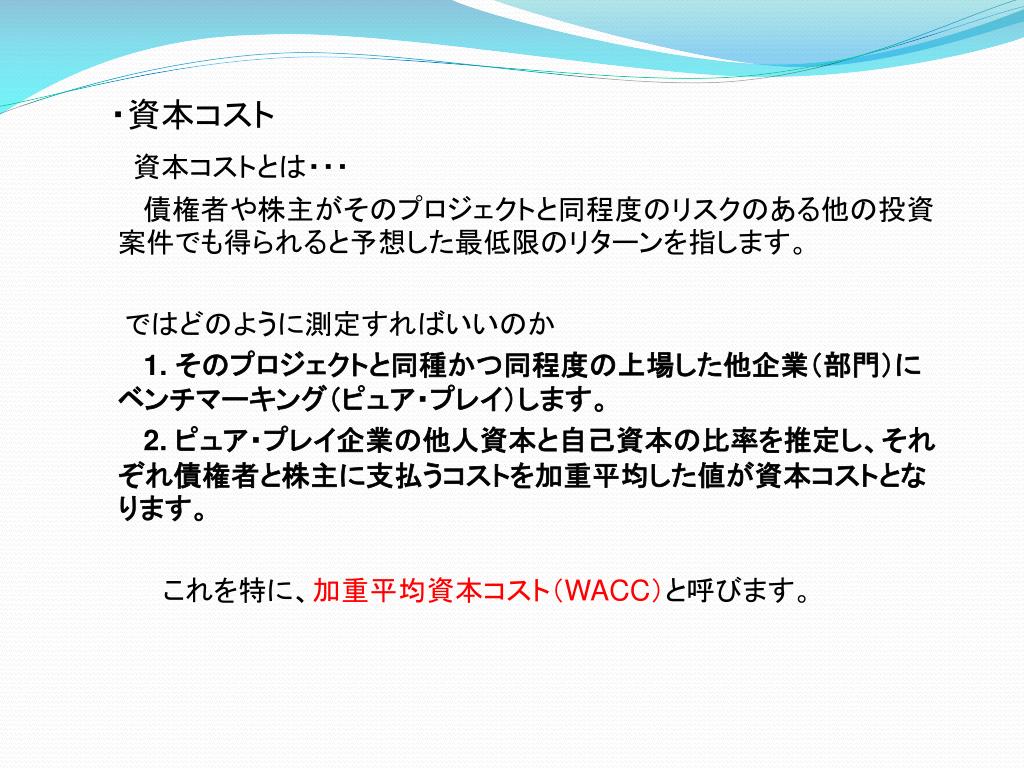 ・資本コスト

資本コストとは・・・

債権者や株主がそのプロジェクトと同程度のリスクのある他の投資案件でも得られると予想した最低限のリターンを指します。

ではどのように測定すればいいのか

1. そのプロジェクトと同種かつ同程度の上場した他企業（部門）にベンチマーキング（ピュア・プレイ）します。

2. ピュア・プレイ企業の他人資本と自己資本の比率を推定し、それぞれ債権者と株主に支払うコストを加重平均した値が資本コストとなります。

これを特に、加重平均資本コスト（WACC）と呼びます。